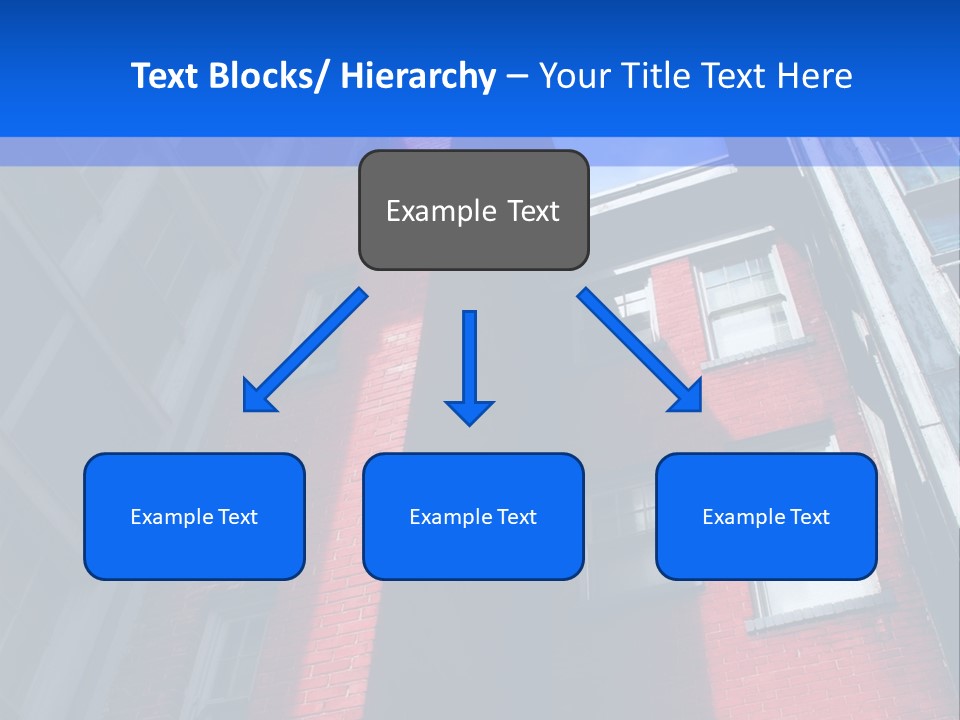 Text Blocks/ Hierarchy – Your Title Text Here

Example Text

Example Text

Example Text

Example Text